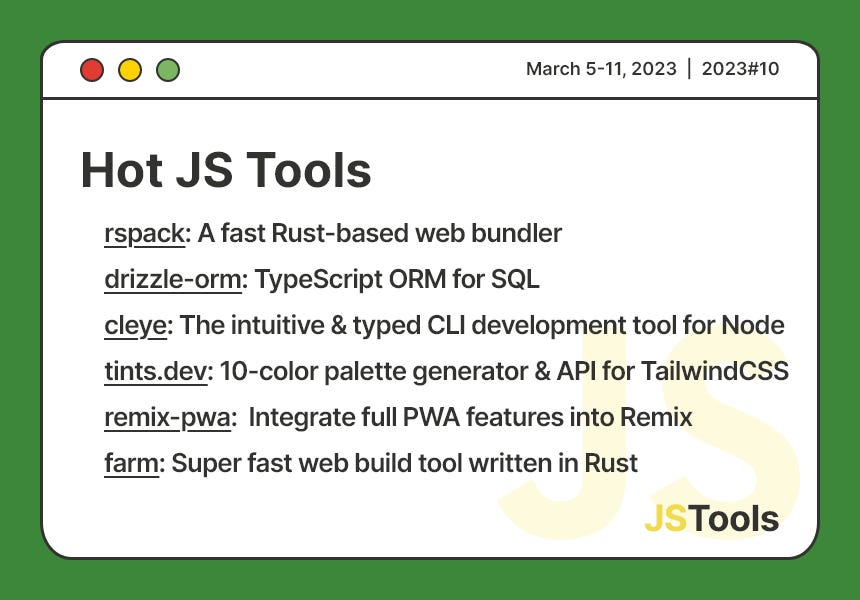 March 5-11, 2023 | 2023#10

Hot JS Tools

rspack: A fast Rust-based web bundler

drizzle-orm: TypeScript ORM for SQL

cleye: The intuitive & typed CLI development tool for Node

tints.dev: 10-color palette generator & API for TailwindCSS

remix-pwa: Integrate full PWA features into Remix

farm: Super fast web build tool written in Rust

JS

JSTools